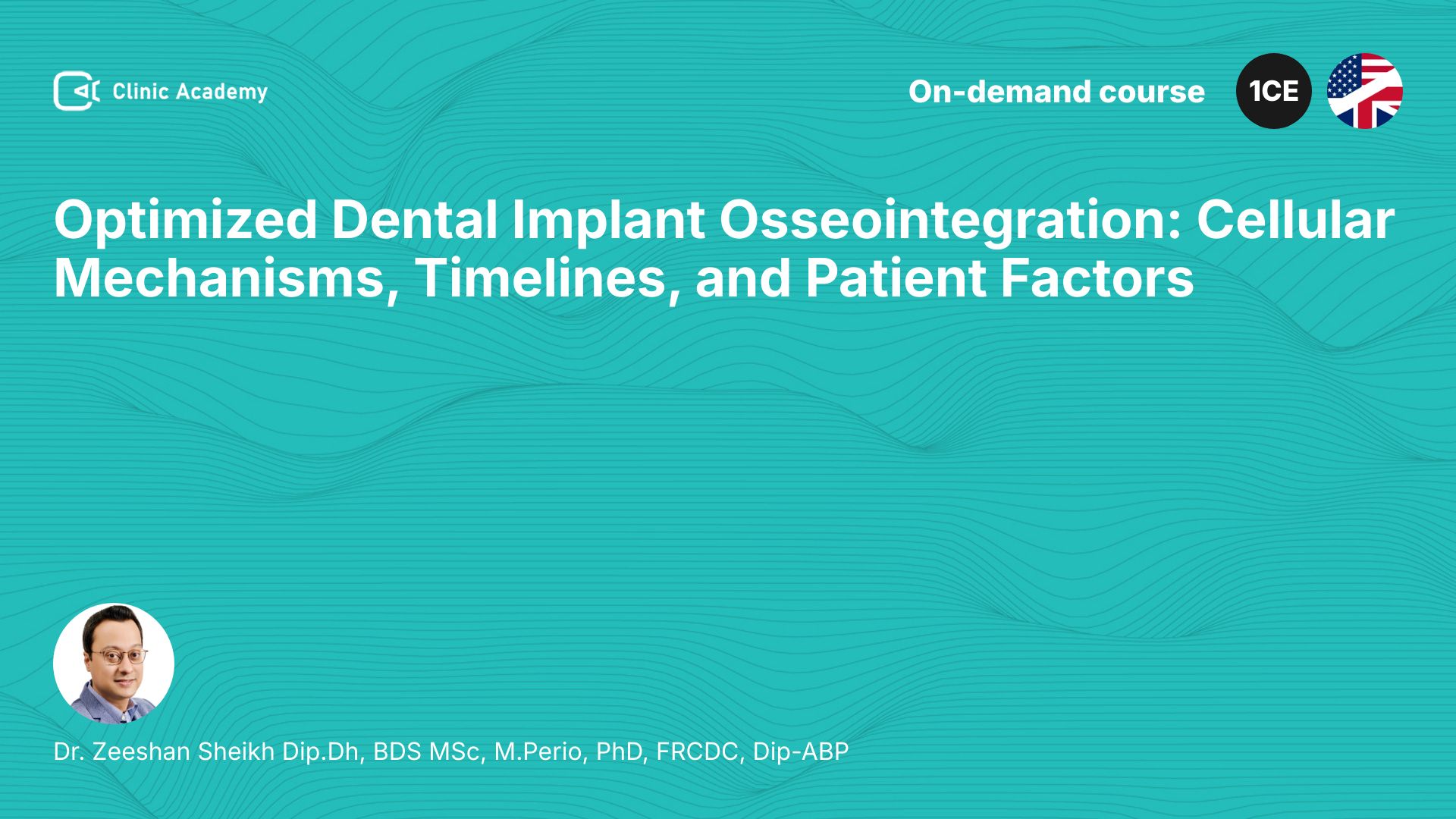 Clinic Academy

On-demand course

1CE

Optimized Dental Implant Osseointegration: Cellular Mechanisms, Timelines, and Patient Factors

Dr. Zeeshan Sheikh Dip.Dh, BDS MSc, M.Perio, PhD, FRCDC, Dip-ABP